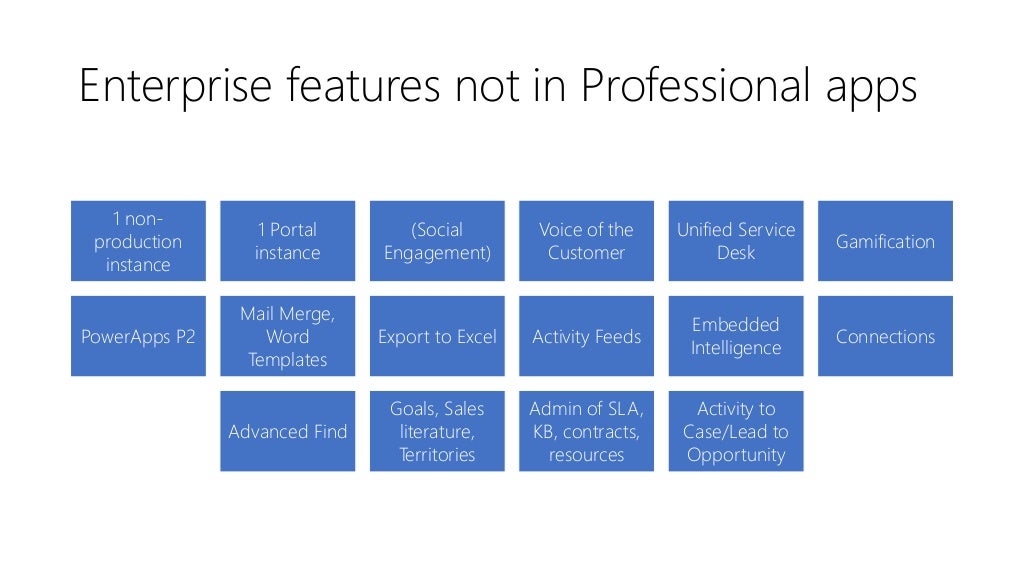 Enterprise features not in Professional apps

1 non-production instance

1 Portal instance

(Social Engagement)

Voice of the Customer

Unified Service Desk

Gamification

PowerApps P2

Mail Merge, Word Templates

Export to Excel

Activity Feeds

Embedded Intelligence

Connections

Advanced Find

Goals, Sales literature, Territories

Admin of SLA, KB, contracts, resources

Activity to Case/Lead to Opportunity